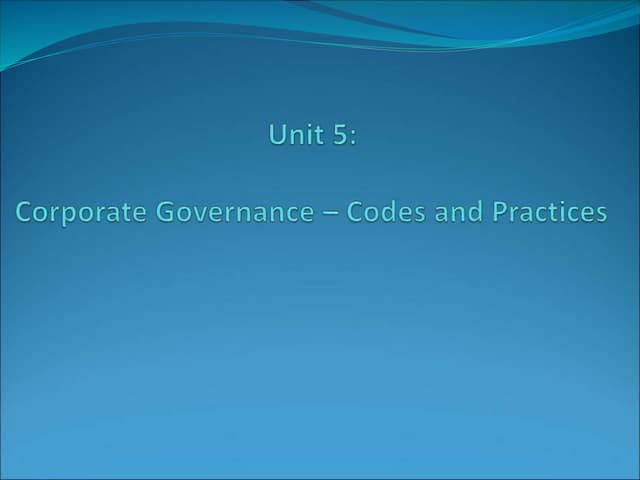 Unit 5:

Corporate Governance – Codes and Practices